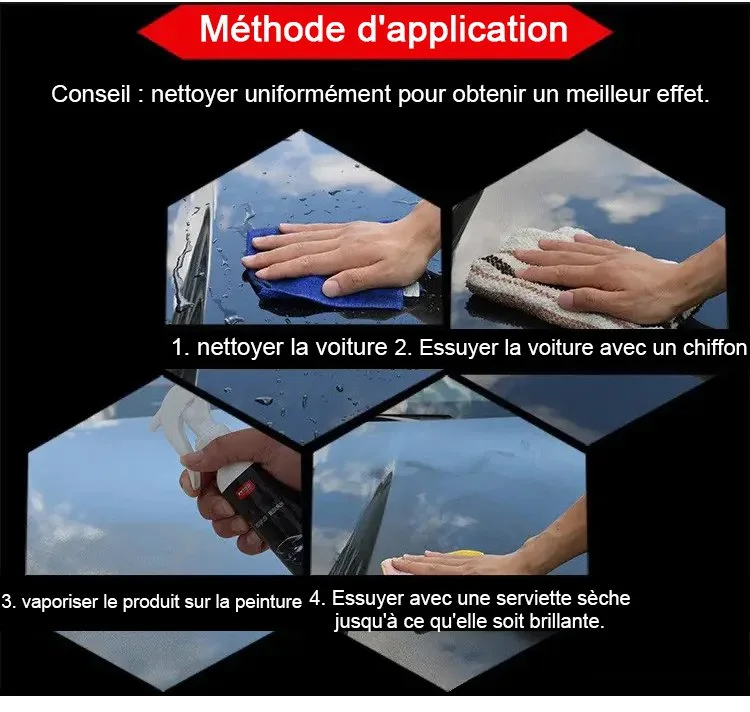 Méthode d'application

Conseil : nettoyer uniformément pour obtenir un meilleur effet.

1. nettoyer la voiture 2. Essuyer la voiture avec un chiffon

3. vaporiser le produit sur la peinture 4. Essuyer avec une serviette sèche jusqu'à ce qu'elle soit brillante.